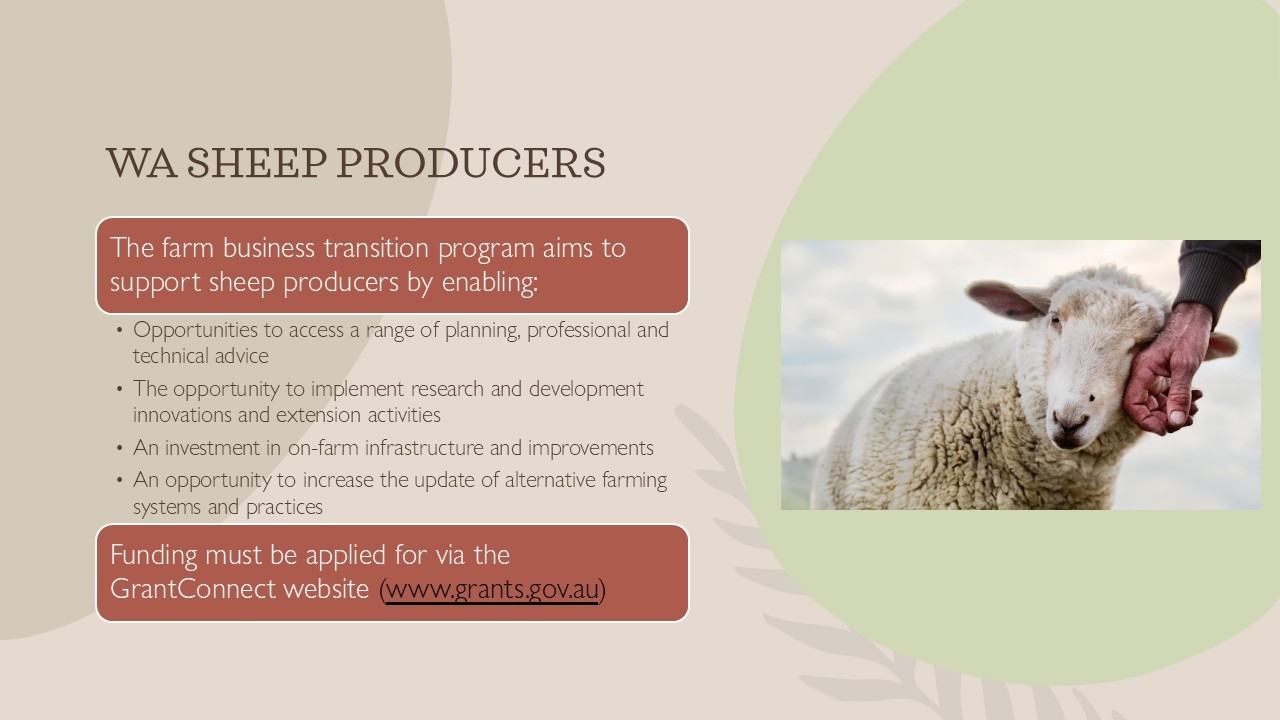 WA SHEEP PRODUCERS

The farm business transition program aims to support sheep producers by enabling:

• Opportunities to access a range of planning, professional and technical advice
• The opportunity to implement research and development innovations and extension activities
• An investment in on-farm infrastructure and improvements
• An opportunity to increase the update of alternative farming systems and practices

Funding must be applied for via the GrantConnect website (www.grants.gov.au)